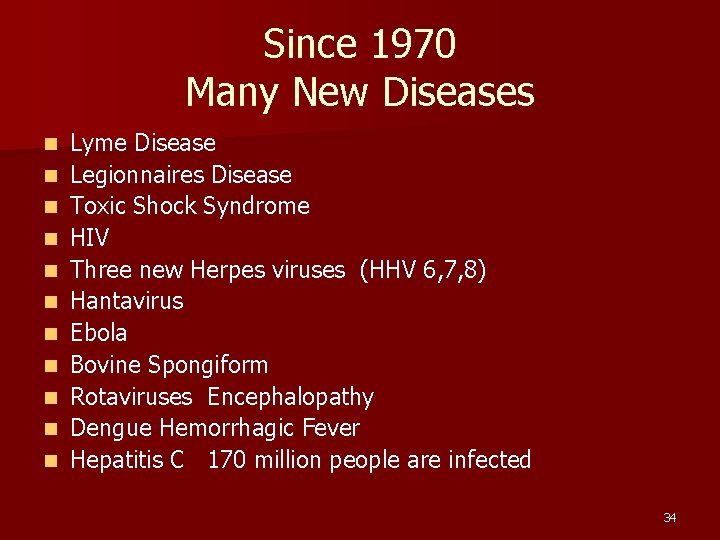 Since 1970
Many New Diseases

- Lyme Disease
- Legionnaires Disease
- Toxic Shock Syndrome
- HIV
- Three new Herpes viruses (HHV 6,7,8)
- Hantavirus
- Ebola
- Bovine Spongiform
- Rotaviruses Encephalopathy
- Dengue Hemorrhagic Fever
- Hepatitis C 170 million people are infected

34